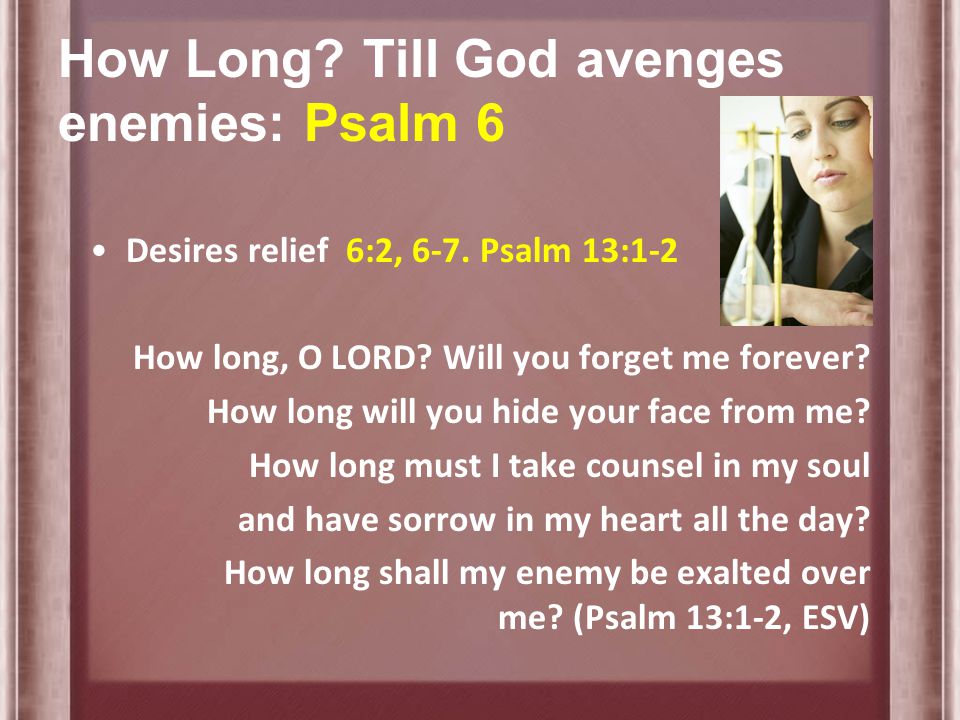 How Long? Till God avenges enemies: Psalm 6

• Desires relief 6:2, 6-7. Psalm 13:1-2

How long, O LORD? Will you forget me forever?
How long will you hide your face from me?
How long must I take counsel in my soul
and have sorrow in my heart all the day?
How long shall my enemy be exalted over me? (Psalm 13:1-2, ESV)